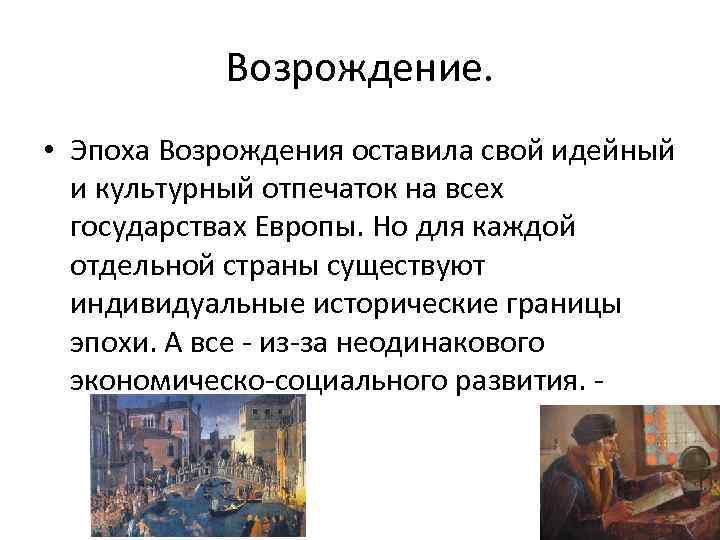 Возрождение.

• Эпоха Возрождения оставила свой идейный и культурный отпечаток на всех государствах Европы. Но для каждой отдельной страны существуют индивидуальные исторические границы эпохи. А все - из-за неодинакового экономическо-социального развития. -